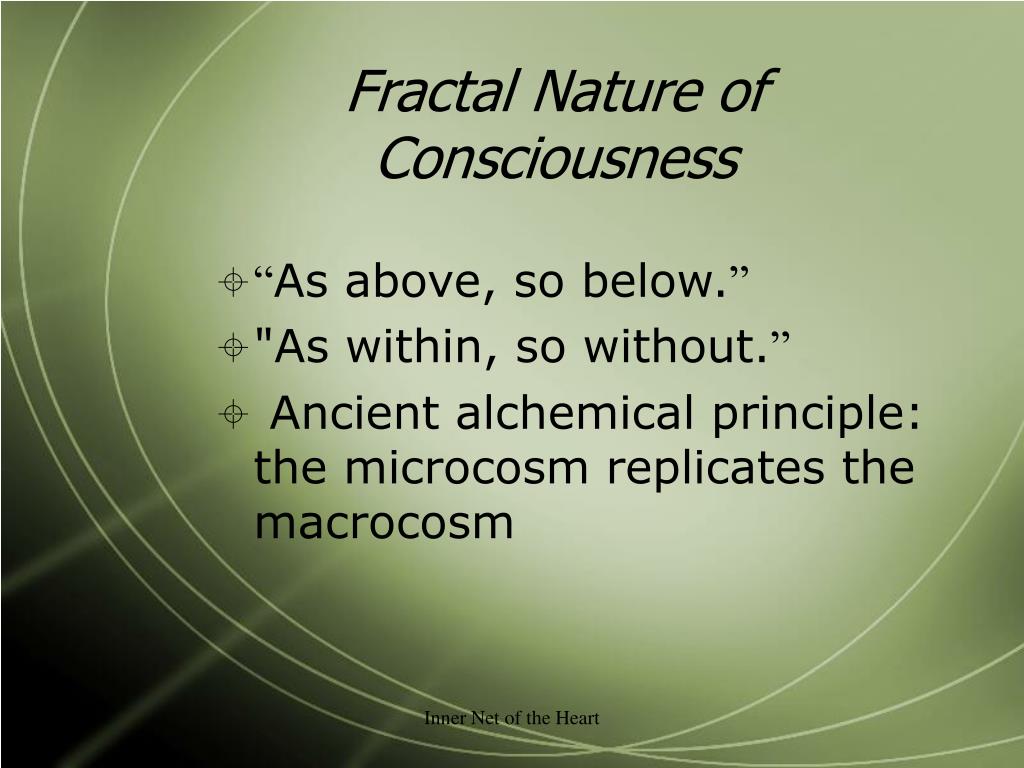 Fractal Nature of Consciousness

“As above, so below.”

"As within, so without.”

Ancient alchemical principle: the microcosm replicates the macrocosm

Inner Net of the Heart